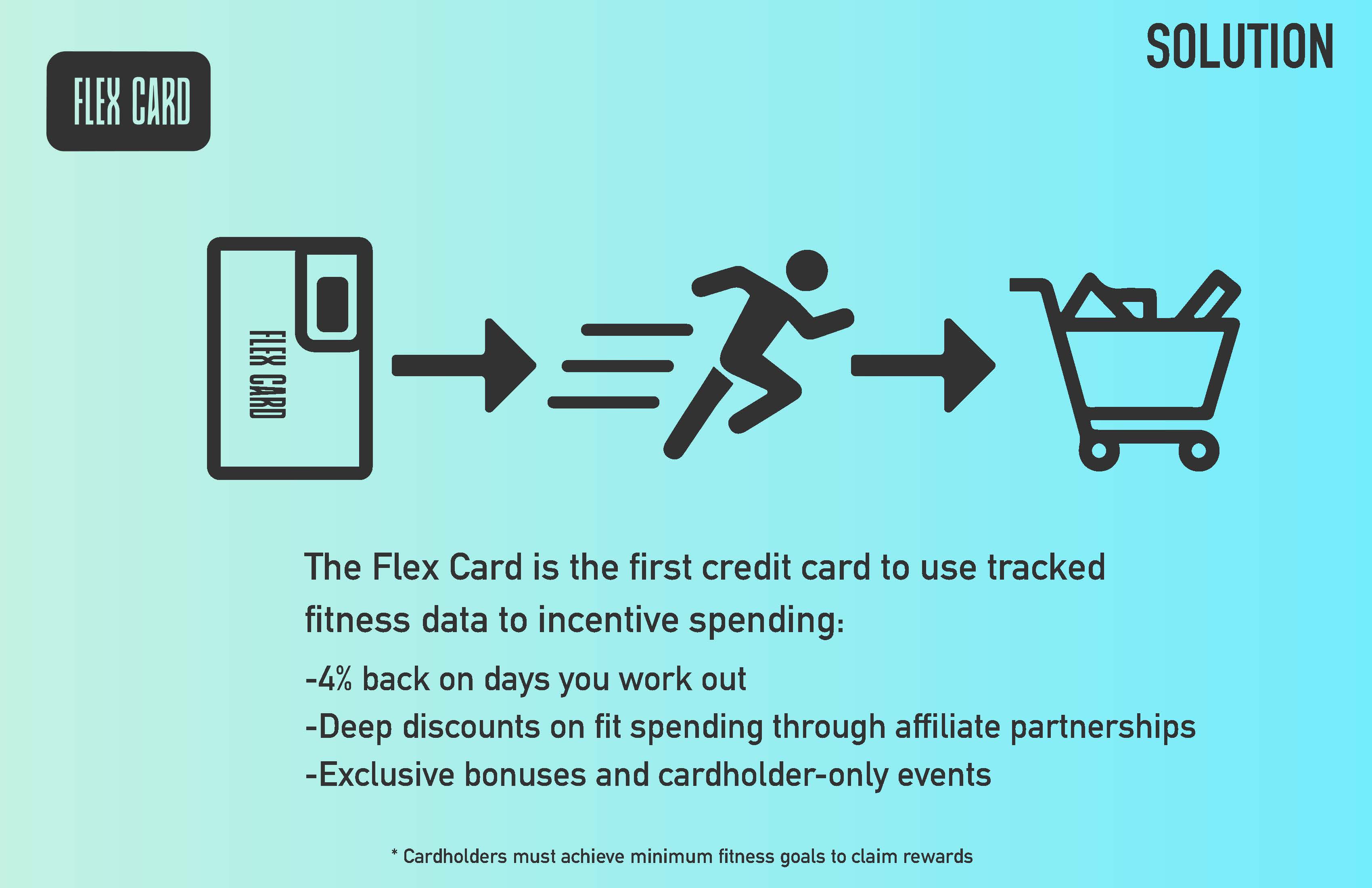 FLEX CARD

SOLUTION

FLEX CARD

The Flex Card is the first credit card to use tracked fitness data to incentive spending:

-4% back on days you work out
-Deep discounts on fit spending through affiliate partnerships
-Exclusive bonuses and cardholder-only events

* Cardholders must achieve minimum fitness goals to claim rewards